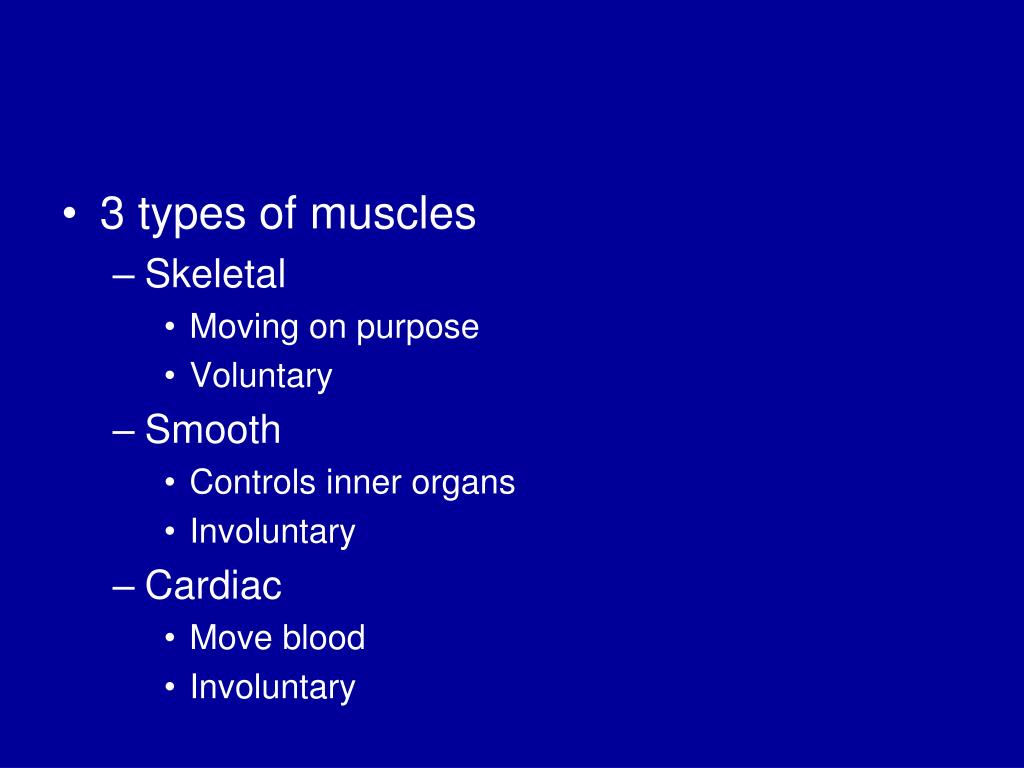 • 3 types of muscles
– Skeletal
• Moving on purpose
• Voluntary
– Smooth
• Controls inner organs
• Involuntary
– Cardiac
• Move blood
• Involuntary